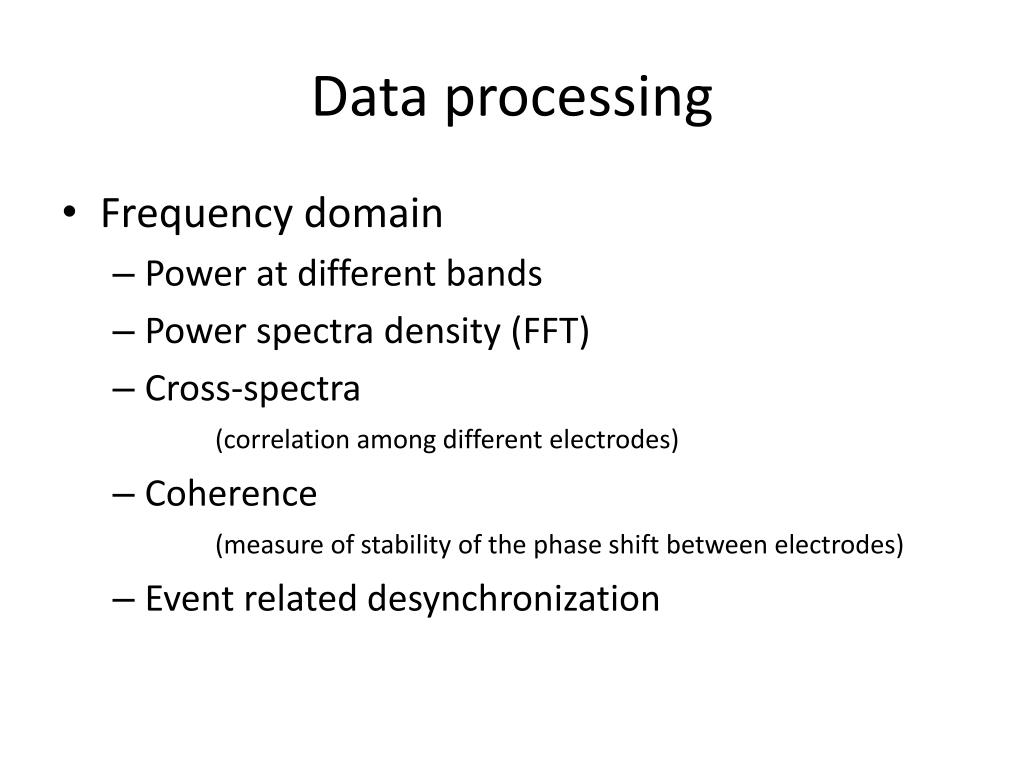 Data processing

• Frequency domain
– Power at different bands
– Power spectra density (FFT)
– Cross-spectra
(correlation among different electrodes)
– Coherence
(measure of stability of the phase shift between electrodes)
– Event related desynchronization